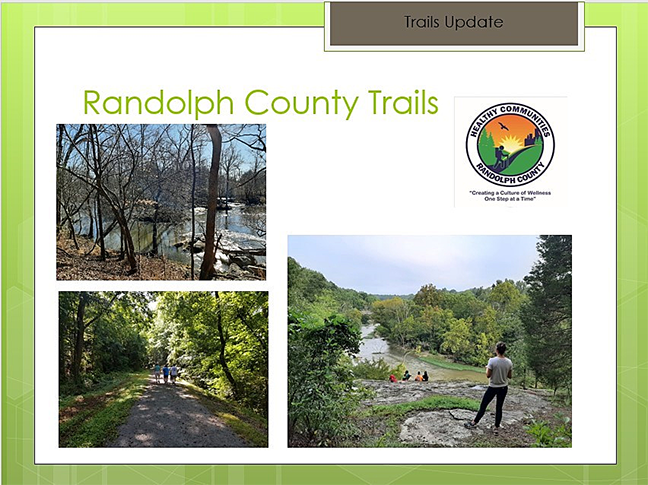 Trails Update

Randolph County Trails

HEALTHY COMMUNITIES
RANDOLPH COUNTY

"Creating a Culture of Wellness One Step at a Time"